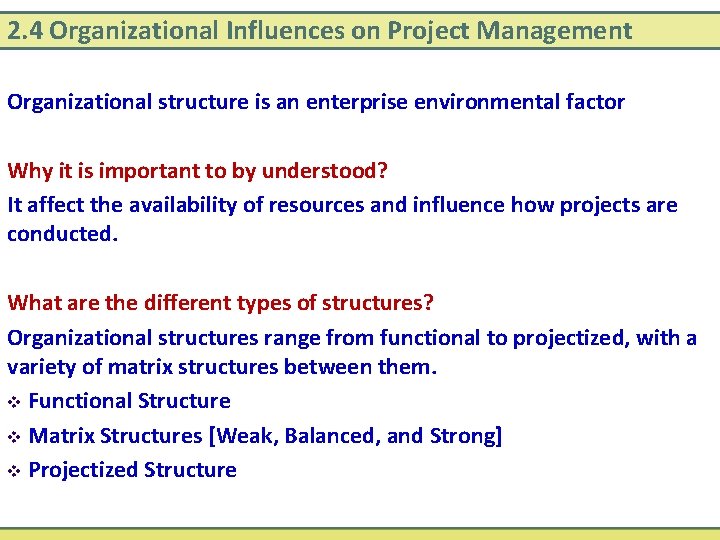 2.4 Organizational Influences on Project Management

Organizational structure is an enterprise environmental factor

Why it is important to by understood?
It affect the availability of resources and influence how projects are conducted.

What are the different types of structures?
Organizational structures range from functional to projectized, with a variety of matrix structures between them.
❖ Functional Structure
❖ Matrix Structures [Weak, Balanced, and Strong]
❖ Projectized Structure